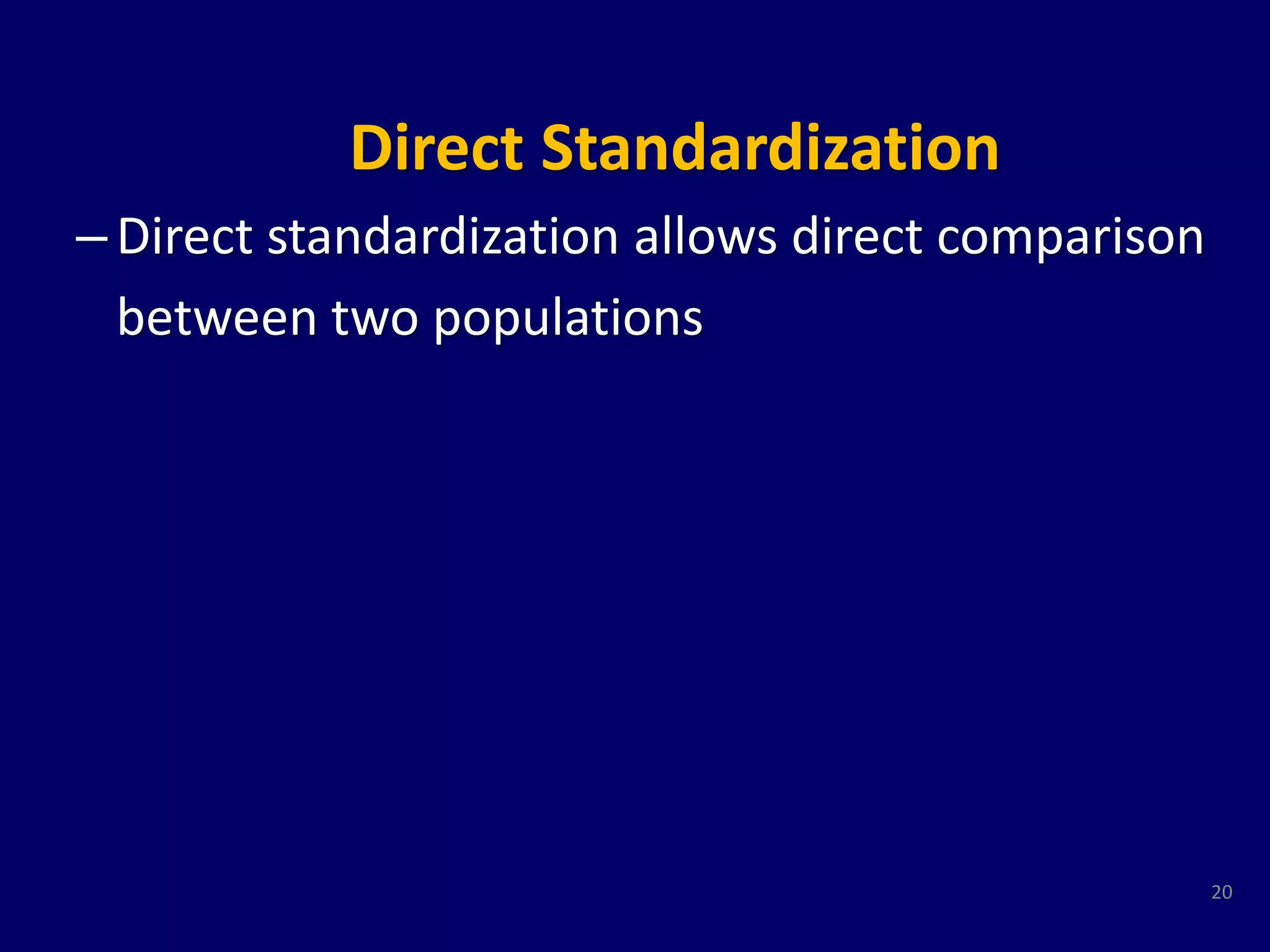 Direct Standardization

– Direct standardization allows direct comparison between two populations

20